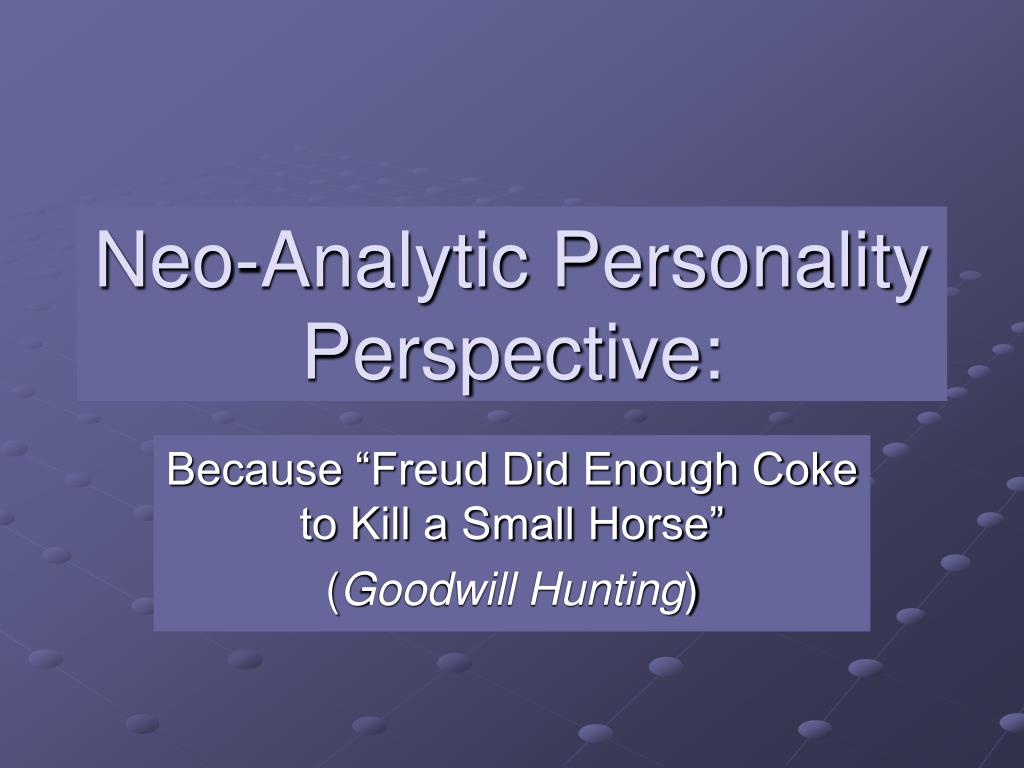 Neo-Analytic Personality Perspective:

Because “Freud Did Enough Coke to Kill a Small Horse”

(Goodwill Hunting)